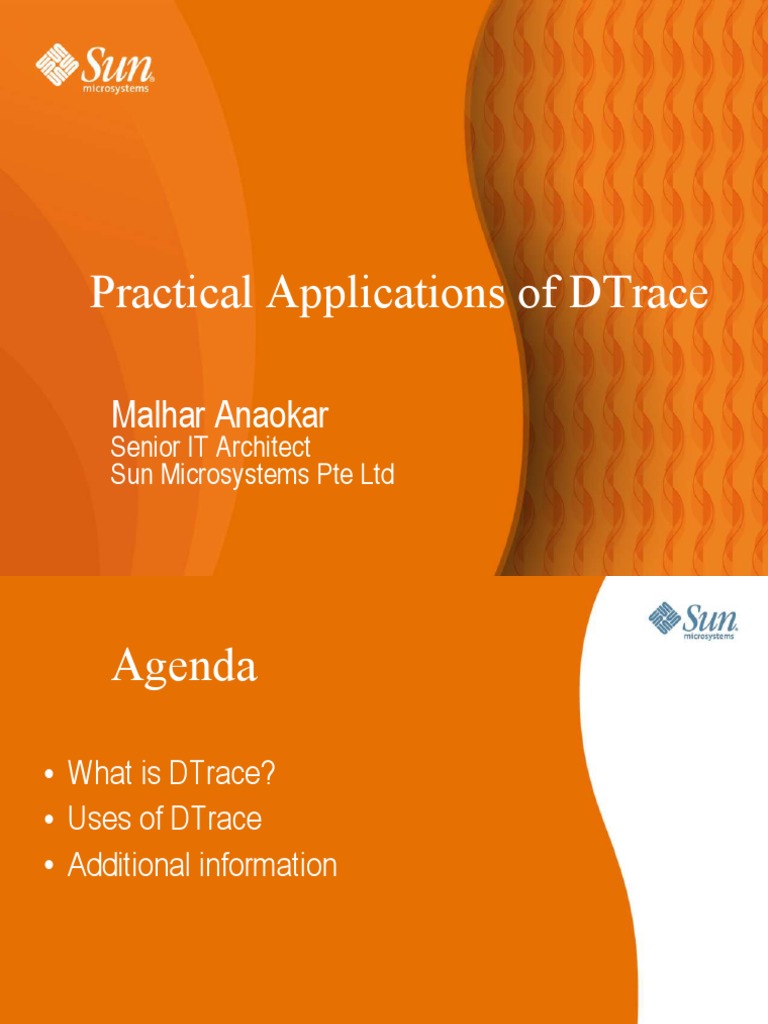 Sun microsystems

Practical Applications of DTrace

Malhar Anaokar
Senior IT Architect
Sun Microsystems Pte Ltd

Sun microsystems

Agenda

• What is DTrace?
• Uses of DTrace
• Additional information